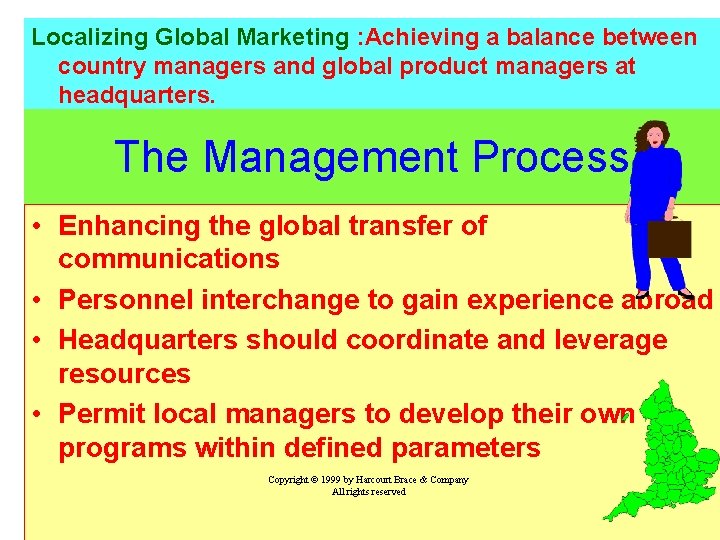 Localizing Global Marketing :Achieving a balance between country managers and global product managers at headquarters.

The Management Process

• Enhancing the global transfer of communications
• Personnel interchange to gain experience abroad
• Headquarters should coordinate and leverage resources
• Permit local managers to develop their own programs within defined parameters

Copyright © 1999 by Harcourt Brace & Company
All rights reserved